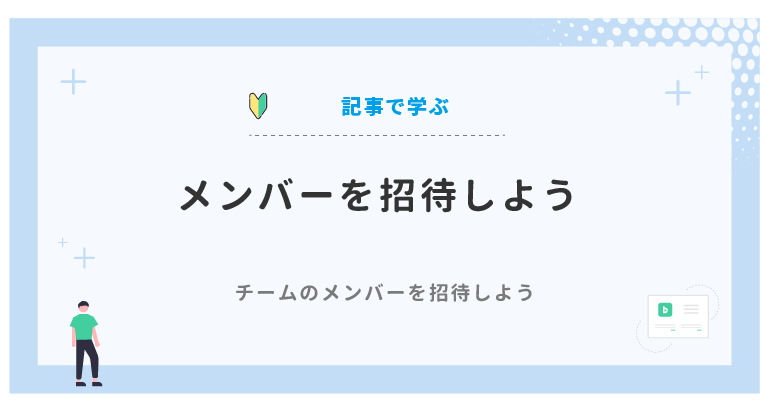 記事で学ぶ

メンバーを招待しよう

チームのメンバーを招待しよう

b